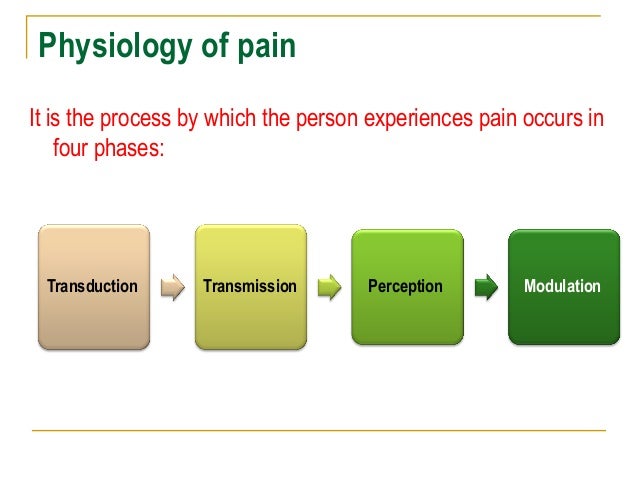 Physiology of pain

It is the process by which the person experiences pain occurs in four phases:

Transduction

Transmission

Perception

Modulation